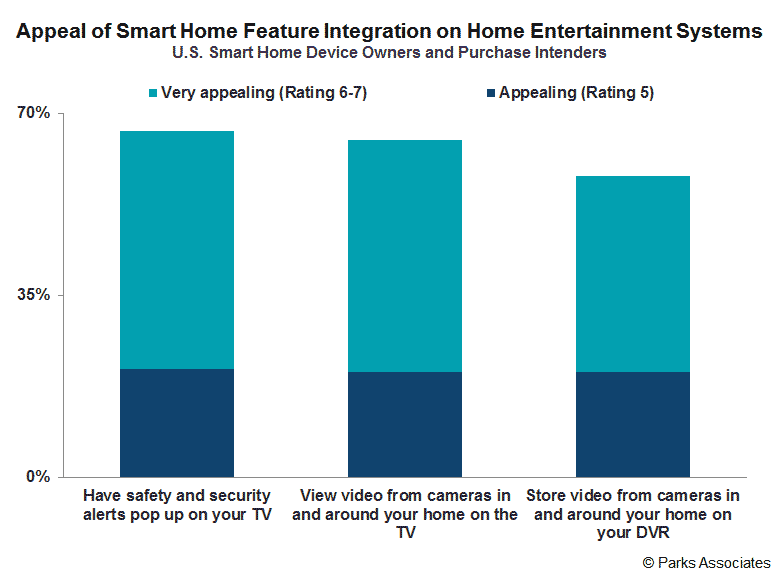 Appeal of Smart Home Feature Integration on Home Entertainment Systems
U.S. Smart Home Device Owners and Purchase Intenders

Very appealing (Rating 6-7)
Appealing (Rating 5)

70%
35%
0%

Have safety and security alerts pop up on your TV
View video from cameras in and around your home on the TV
Store video from cameras in and around your home on your DVR

© Parks Associates